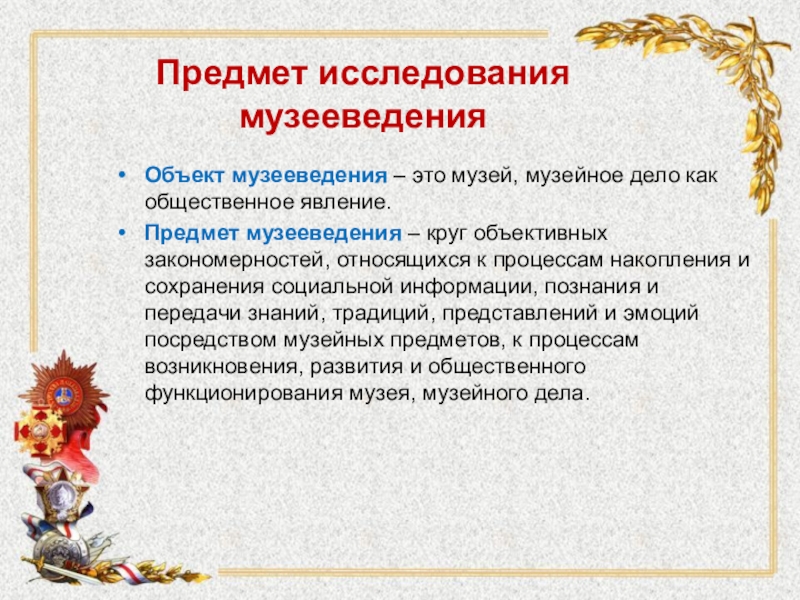 Предмет исследования музееведения

• Объект музееведения – это музей, музейное дело как общественное явление.

• Предмет музееведения – круг объективных закономерностей, относящихся к процессам накопления и сохранения социальной информации, познания и передачи знаний, традиций, представлений и эмоций посредством музейных предметов, к процессам возникновения, развития и общественного функционирования музея, музейного дела.